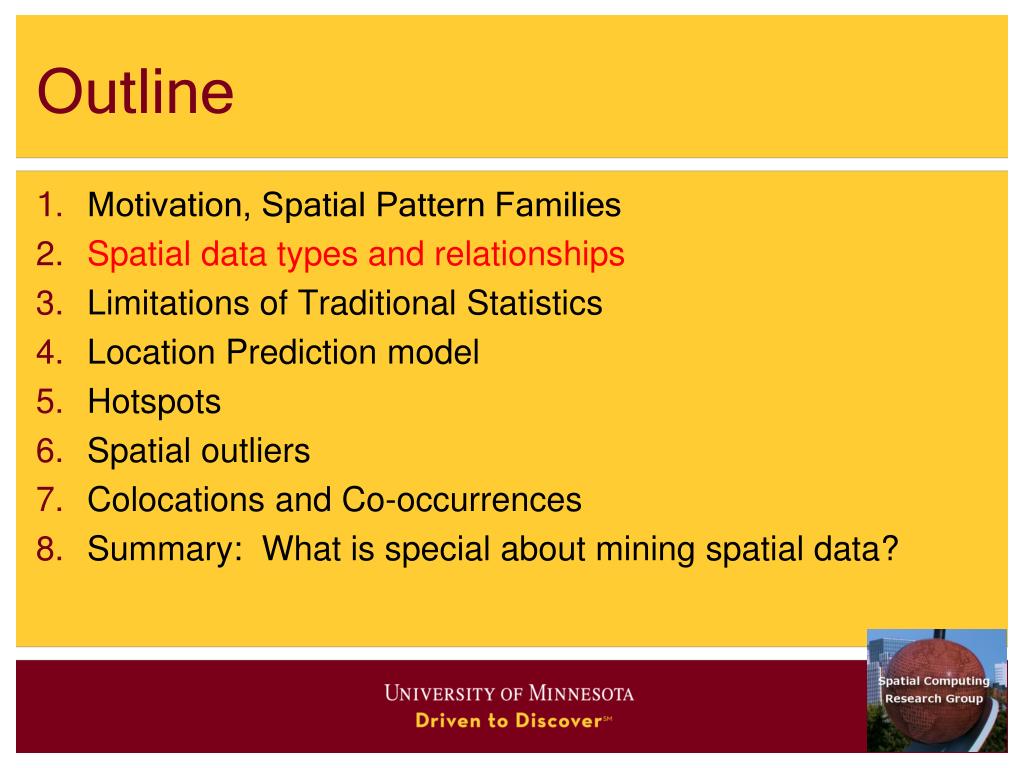 Outline

1. Motivation, Spatial Pattern Families
2. Spatial data types and relationships
3. Limitations of Traditional Statistics
4. Location Prediction model
5. Hotspots
6. Spatial outliers
7. Colocations and Co-occurrences
8. Summary: What is special about mining spatial data?

UNIVERSITY OF MINNESOTA
Driven to Discover℠

Spatial Computing Research Group